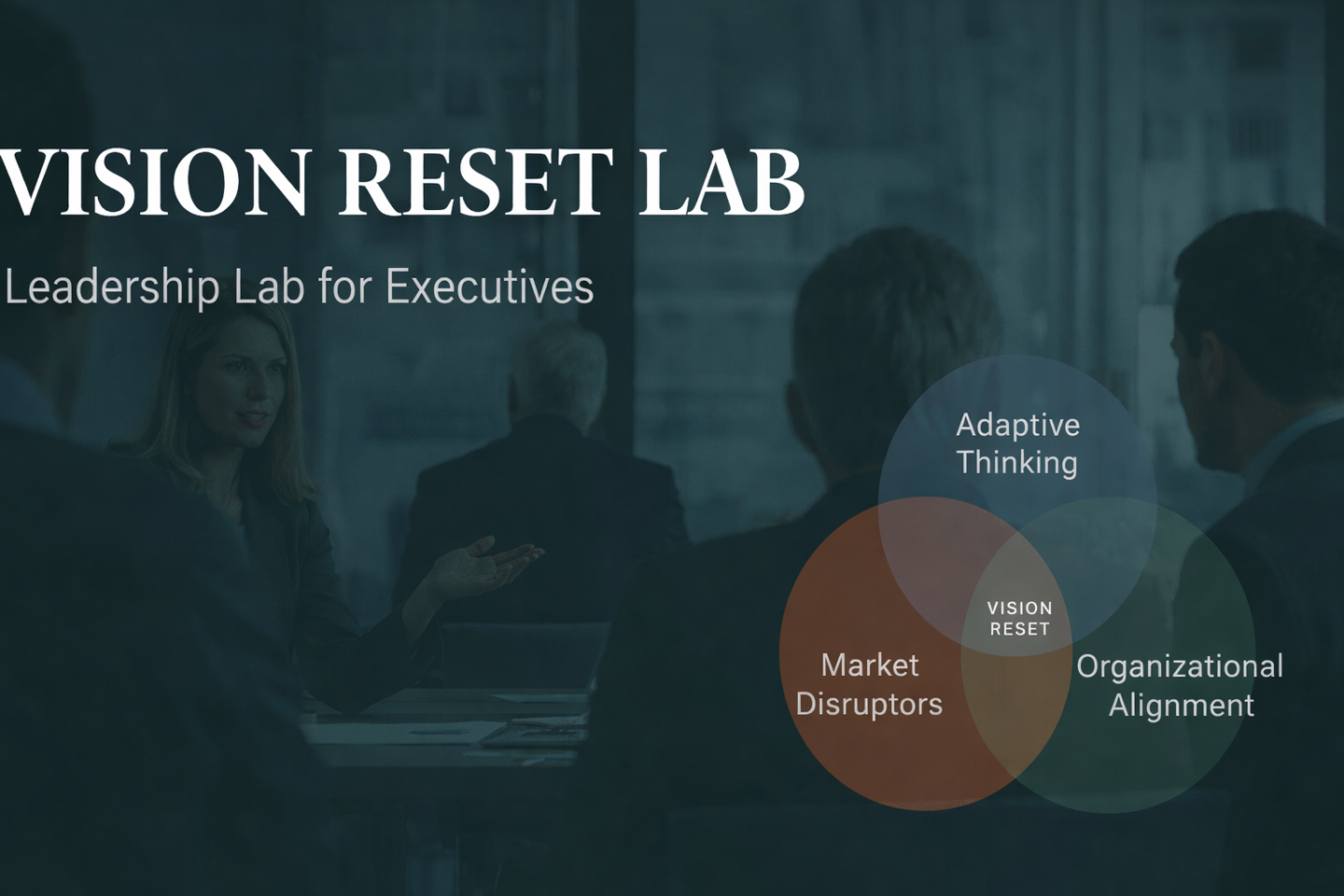 VISION RESET LAB

Leadership Lab for Executives

Adaptive Thinking

VISION RESET

Market Disruptors

Organizational Alignment